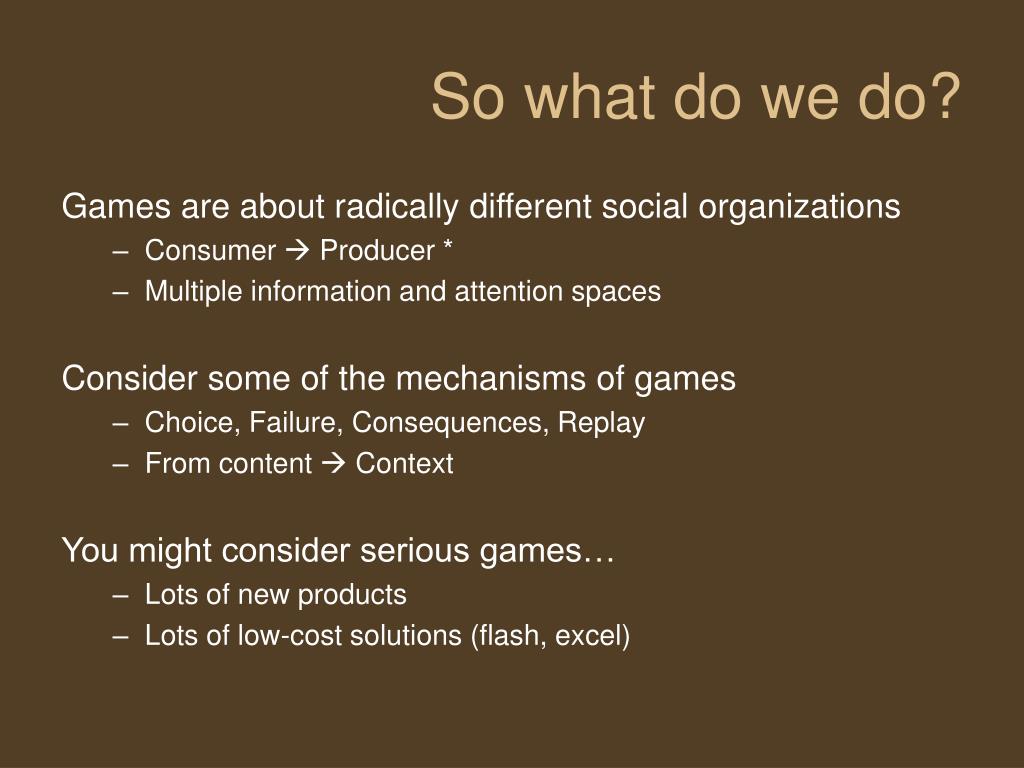 So what do we do?

Games are about radically different social organizations
– Consumer → Producer *
– Multiple information and attention spaces

Consider some of the mechanisms of games
– Choice, Failure, Consequences, Replay
– From content → Context

You might consider serious games…
– Lots of new products
– Lots of low-cost solutions (flash, excel)